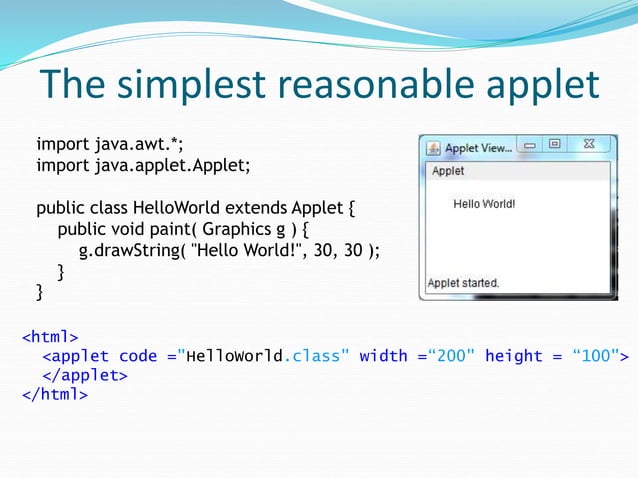 The simplest reasonable applet

import java.awt.*;
import java.applet.Applet;

public class HelloWorld extends Applet {
public void paint( Graphics g ) {
g.drawString( "Hello World!", 30, 30 );
}
}

Applet View...

Applet

Hello World!

Applet started.

<html>
<applet code ="HelloWorld.class" width =“200" height = “100">
</applet>
</html>